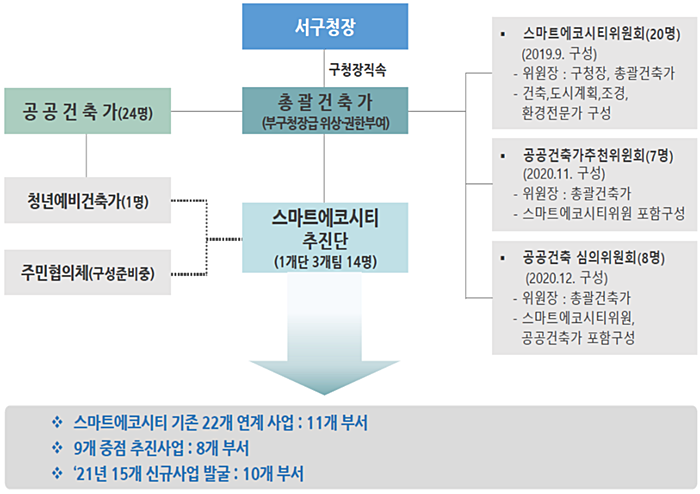 서구청장

구청장직속

공 공 건 축 가(24명)

총 괄 건 축 가
(부구청장급 위상·권한부여)

청년예비건축가(1명)

주민협의체(구성준비중)

스마트에코시티
추진단
(1개단 3개팀 14명)

▪ 스마트에코시티위원회(20명)
(2019.9. 구성)
- 위원장 : 구청장, 총괄건축가
- 건축,도시계획,조경,
환경전문가 구성

▪ 공공건축가추천위원회(7명)
(2020.11. 구성)
- 위원장 : 총괄건축가
- 스마트에코시티위원 포함구성

▪ 공공건축 심의위원회(8명)
(2020.12. 구성)
- 위원장 : 총괄건축가
- 스마트에코시티위원,
공공건축가 포함구성

❖ 스마트에코시티 기존 22개 연계 사업 : 11개 부서
❖ 9개 중점 추진사업 : 8개 부서
❖ '21년 15개 신규사업 발굴 : 10개 부서